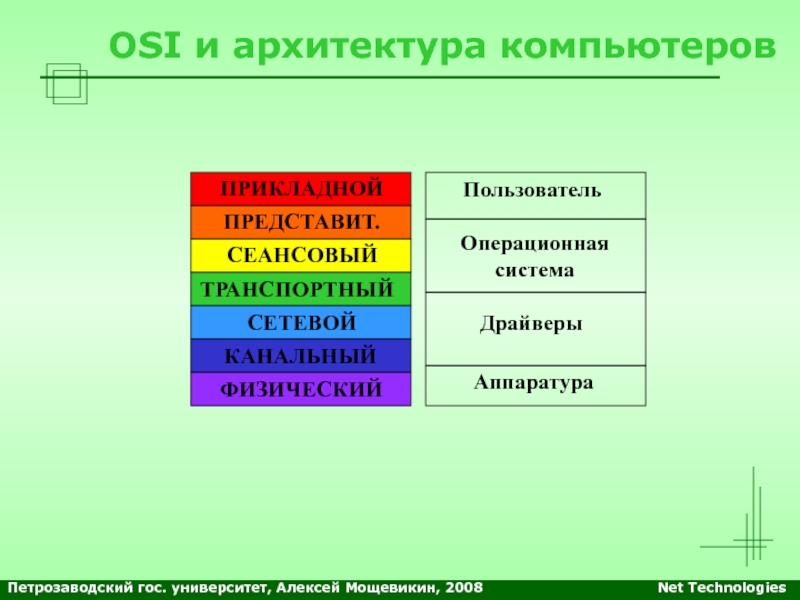 OSI и архитектура компьютеров

ПРИКЛАДНОЙ
ПРЕДСТАВИТ.
СЕАНСОВЫЙ
ТРАНСПОРТНЫЙ
СЕТЕВОЙ
КАНАЛЬНЫЙ
ФИЗИЧЕСКИЙ

Пользователь
Операционная система
Драйверы
Аппаратура

Петрозаводский гос. университет, Алексей Мощевикин, 2008

Net Technologies